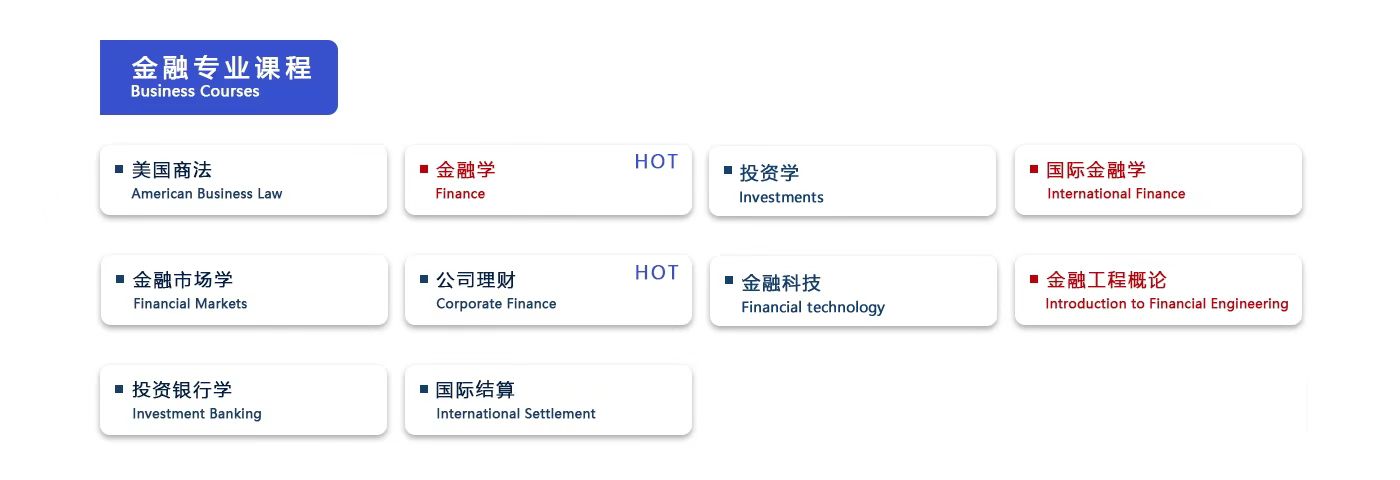 金融专业课程
Business Courses

美国商法
American Business Law

金融学
Finance
HOT

投资学
Investments

国际金融学
International Finance

金融市场学
Financial Markets

公司理财
Corporate Finance
HOT

金融科技
Financial technology

金融工程概论
Introduction to Financial Engineering

投资银行学
Investment Banking

国际结算
International Settlement